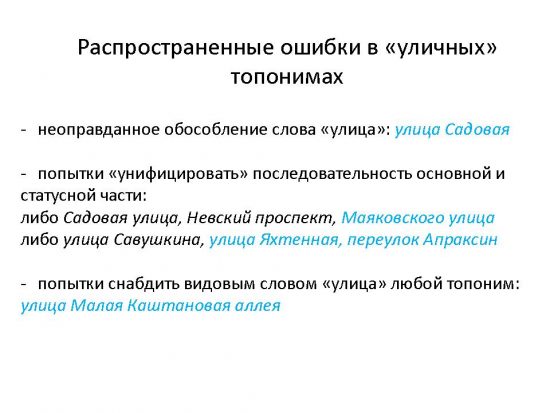 Распространенные ошибки в «уличных» топонимах

- неоправданное обособление слова «улица»: улица Садовая

- попытки «унифицировать» последовательность основной и статусной части:
либо Садовая улица, Невский проспект, Маяковского улица
либо улица Савушкина, улица Яхтенная, переулок Апраксин

- попытки снабдить видовым словом «улица» любой топоним:
улица Малая Каштановая аллея